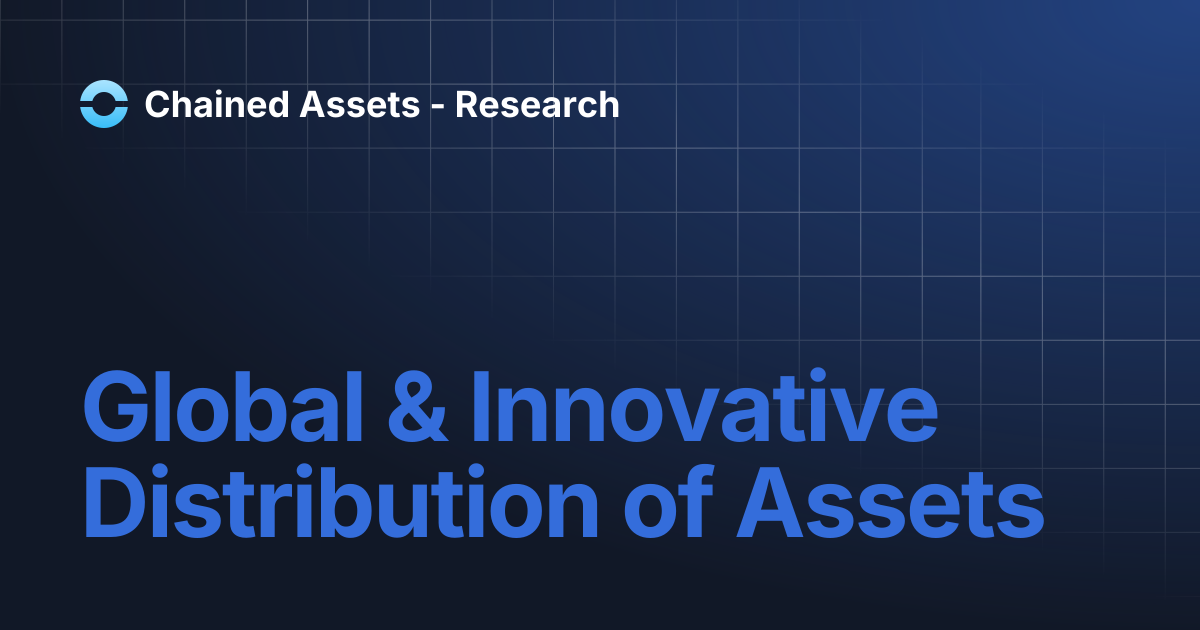 Chained Assets - Research

Global & Innovative Distribution of Assets